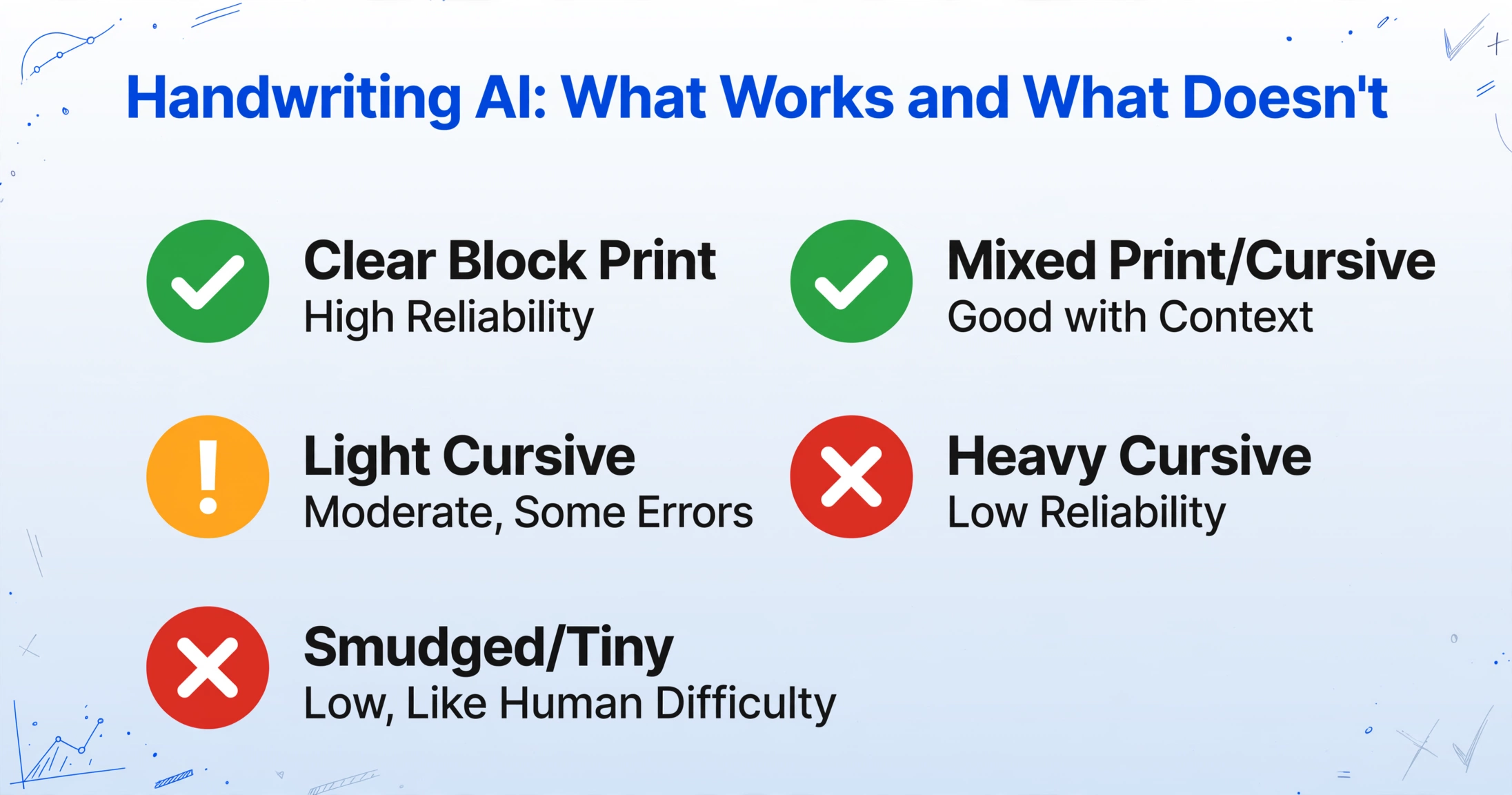 Handwriting AI: What Works and What Doesn't

Clear Block Print
High Reliability

Mixed Print/Cursive
Good with Context

Light Cursive
Moderate, Some Errors

Heavy Cursive
Low Reliability

Smudged/Tiny
Low, Like Human Difficulty